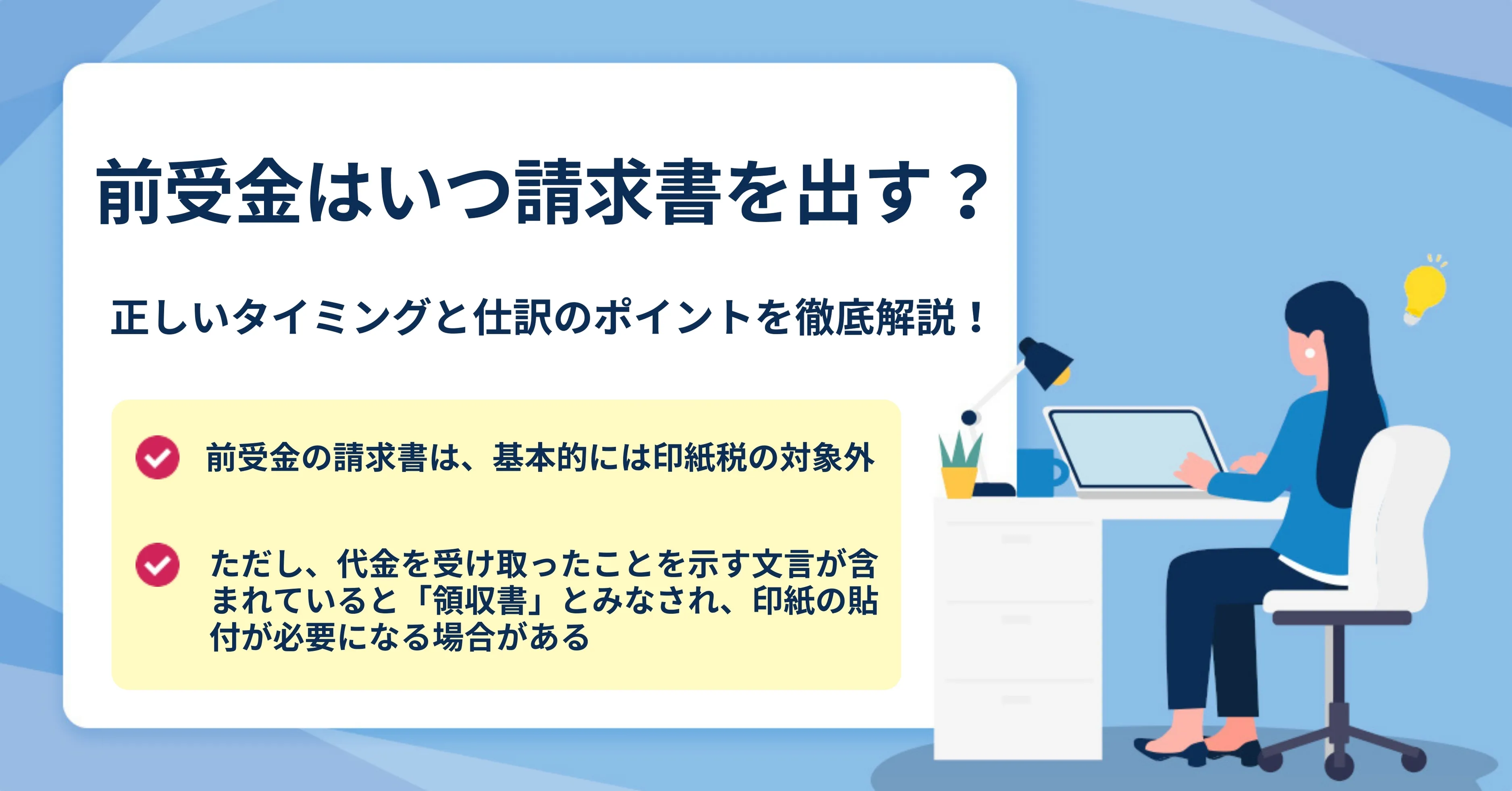 前受金はいつ請求書を出す？

正しいタイミングと仕訳のポイントを徹底解説！

前受金の請求書は、基本的には印紙税の対象外

ただし、代金を受け取ったことを示す文言が含まれていると「領収書」とみなされ、印紙の貼付が必要になる場合がある